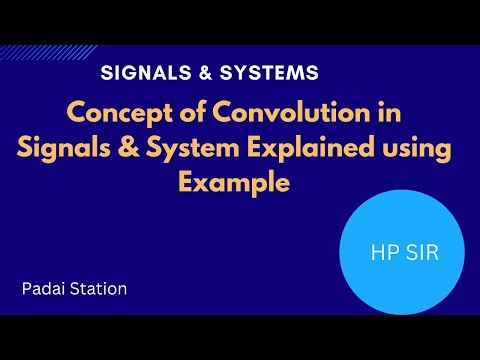 SIGNALS & SYSTEMS

Concept of Convolution in Signals & System Explained using Example

HP SIR

Padai Station